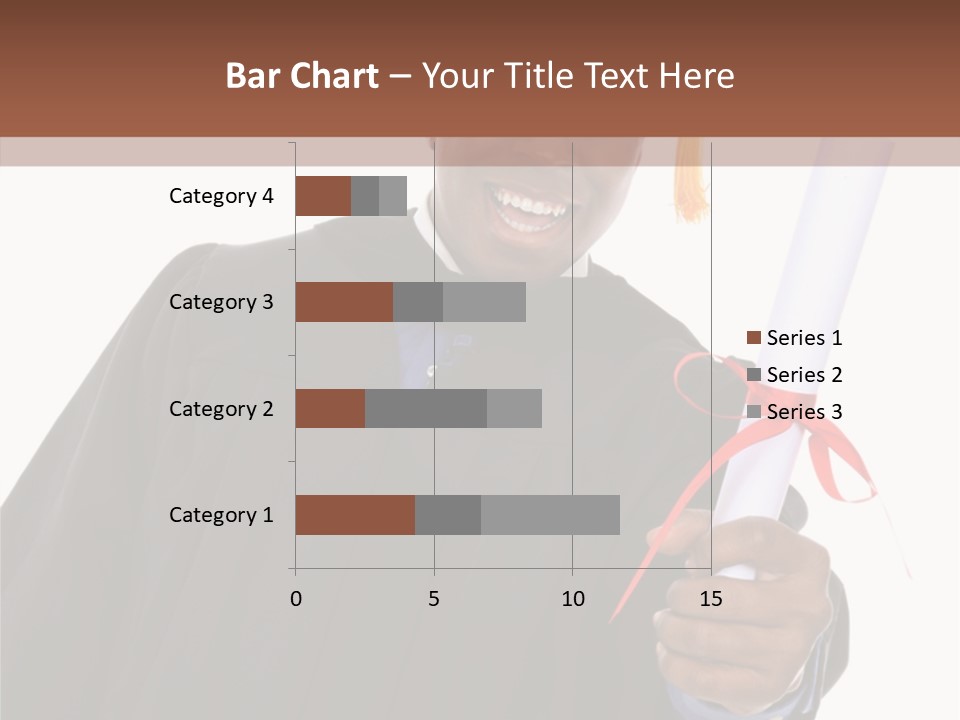 Bar Chart – Your Title Text Here

Category 4
Category 3
Category 2
Category 1

0
5
10
15

Series 1
Series 2
Series 3